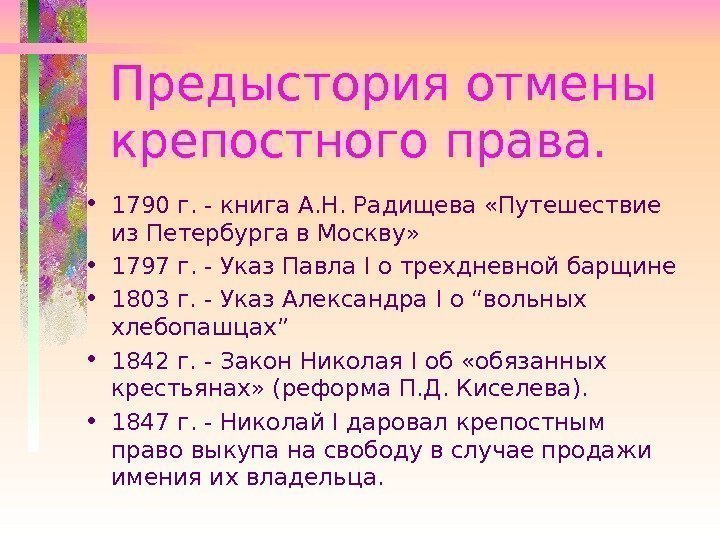 Предыстория отмены крепостного права.

• 1790 г. - книга А.Н. Радищева «Путешествие из Петербурга в Москву»
• 1797 г. - Указ Павла I о трехдневной барщине
• 1803 г. - Указ Александра I о “вольных хлебопашцах”
• 1842 г. - Закон Николая I об «обязанных крестьянах» (реформа П.Д. Киселева).
• 1847 г. - Николай I даровал крепостным право выкупа на свободу в случае продажи имения их владельца.